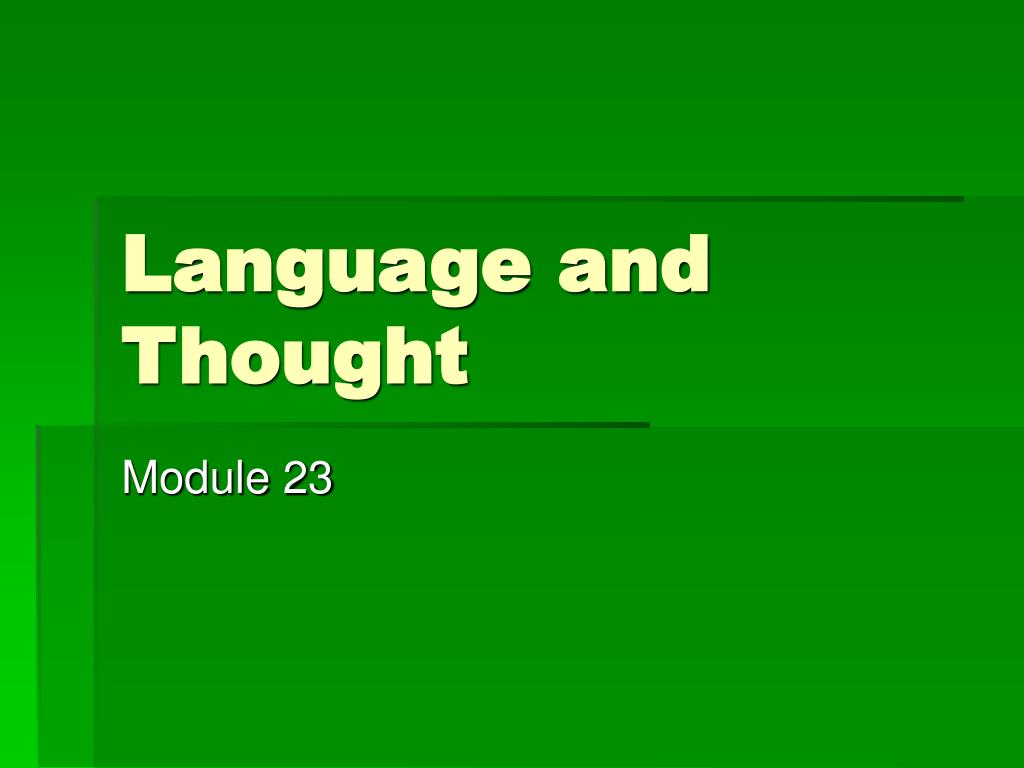 Language and Thought

Module 23